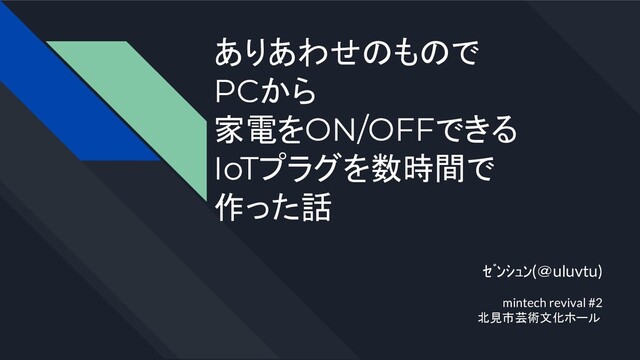 ありあわせのもので
PCから
家電をON/OFFできる
IoTプラグを数時間で
作った話

ｾﾞﾝｼｭﾝ(＠uluvtu)

mintech revival #2
北見市芸術文化ホール